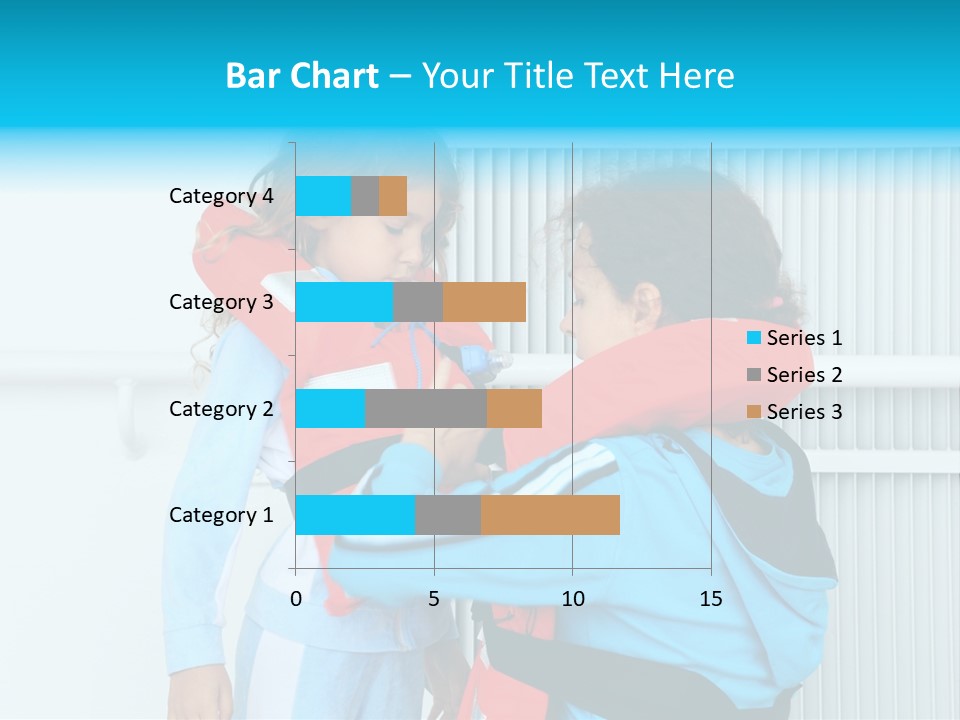 Bar Chart – Your Title Text Here

Category 4
Category 3
Category 2
Category 1

0
5
10
15

Series 1
Series 2
Series 3